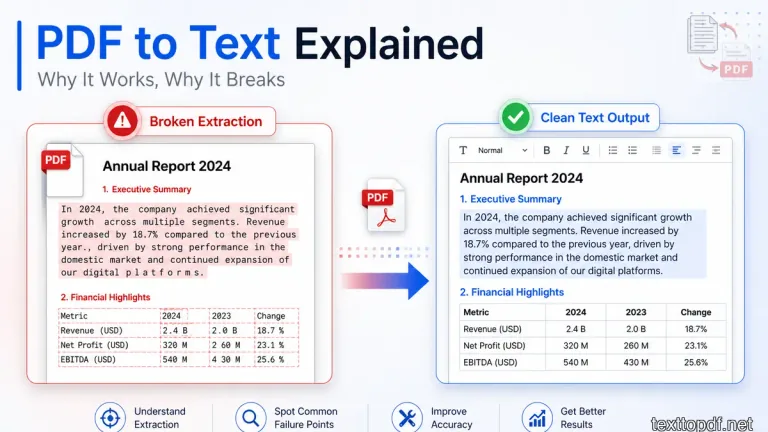 PDF to Text Explained
Why It Works, Why It Breaks

PDF

Broken Extraction

PDF

Annual Report 2024

1. Executive Summary

In 2024, the company achieved significant growth across multiple segments. Revenue increased by 18.7% compared to the previous year., driven by strong performance in the domestic market and continued expansion of our digital p l a t f o r m s.

2. Financial Highlights

| Metric | 2024 | 2023 | Change |
|---|---|---|---|
| Revenue (USD) | 2.4 B | 2.0 B | 18.7 % |
| Net Profit (USD) | 320 M | 2 60 M | 23.1 % |
| EBITDA (USD) | 540 M | 4 30 M | 25.6 % |

PDF

Clean Text Output

T Normal B I U

Annual Report 2024

1. Executive Summary

In 2024, the company achieved significant growth across multiple segments. Revenue increased by 18.7% compared to the previous year, driven by strong performance in the domestic market and continued expansion of our digital platforms.

2. Financial Highlights

| Metric | 2024 | 2023 | Change |
|---|---|---|---|
| Revenue (USD) | 2.4 B | 2.0 B | 18.7% |
| Net Profit (USD) | 320 M | 260 M | 23.1% |
| EBITDA (USD) | 540 M | 430 M | 25.6% |

Understand Extraction

Spot Common Failure Points

Improve Accuracy

Get Better Results

texttopdf.net